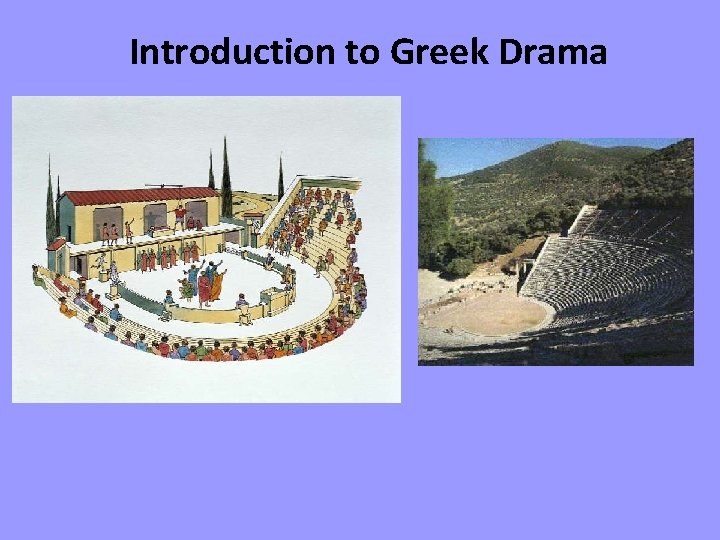 Introduction to Greek Drama